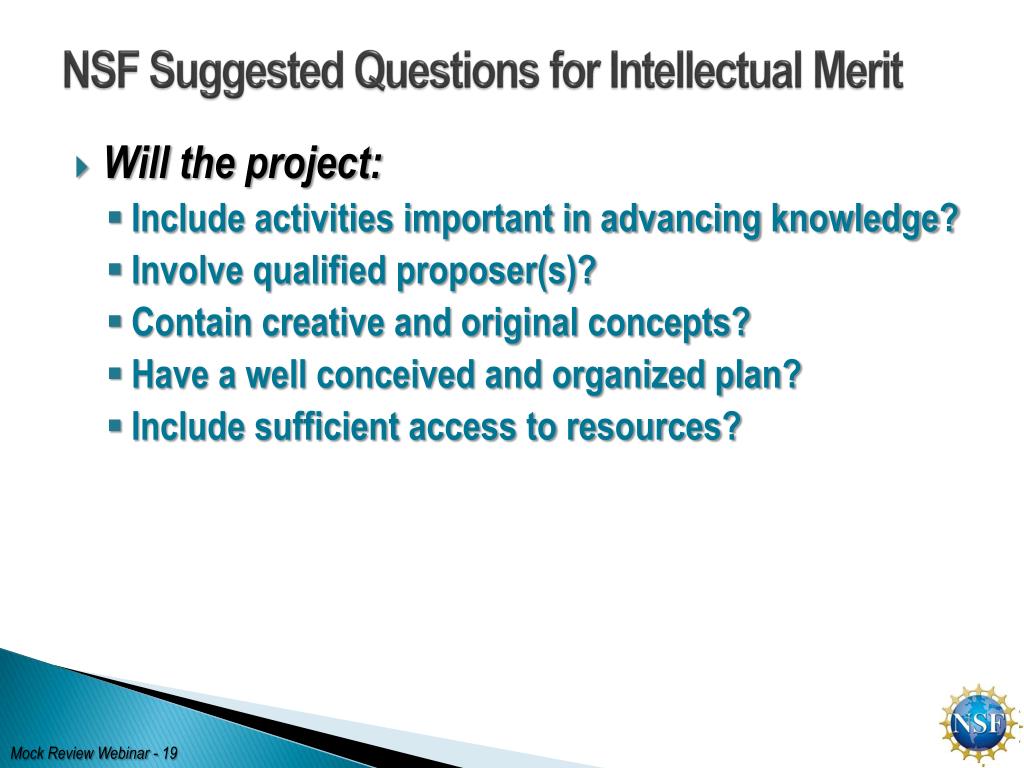 NSF Suggested Questions for Intellectual Merit

Will the project:

Include activities important in advancing knowledge?

Involve qualified proposer(s)?

Contain creative and original concepts?

Have a well conceived and organized plan?

Include sufficient access to resources?

Mock Review Webinar - 19

NSF